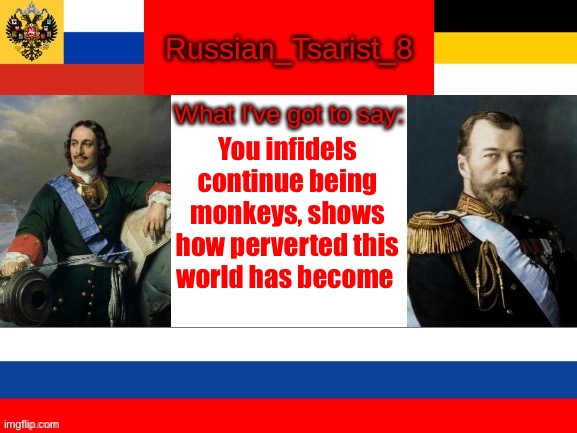 Russian_Tsarist_8

What I've got to say:

You infidels continue being monkeys, shows how perverted this world has become

imgflip.com